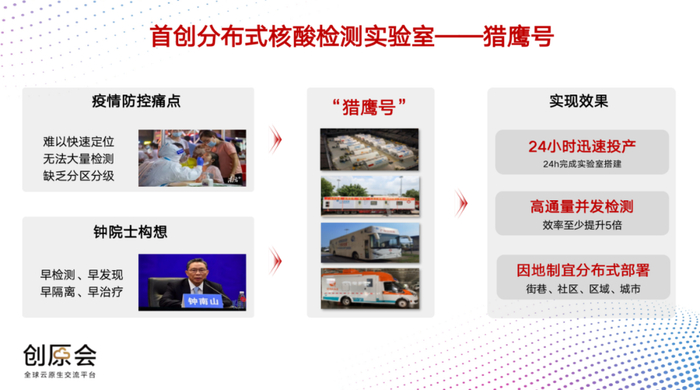 首创分布式核酸检测实验室——猎鹰号

疫情防控痛点

难以快速定位
无法大量检测
缺乏分区分级

钟院士构想

早检测、早发现
早隔离、早治疗

钟南山

“猎鹰号”

实现效果

24小时迅速投产
24h完成实验室搭建

高通量并发检测
效率至少提升5倍

因地制宜分布式部署
街巷、社区、区域、城市

创原会
全球云原生交流平台